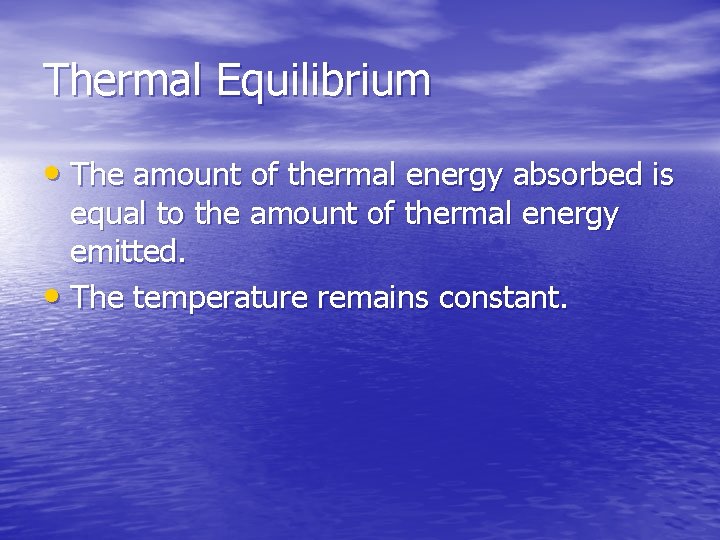 Thermal Equilibrium

• The amount of thermal energy absorbed is equal to the amount of thermal energy emitted.
• The temperature remains constant.